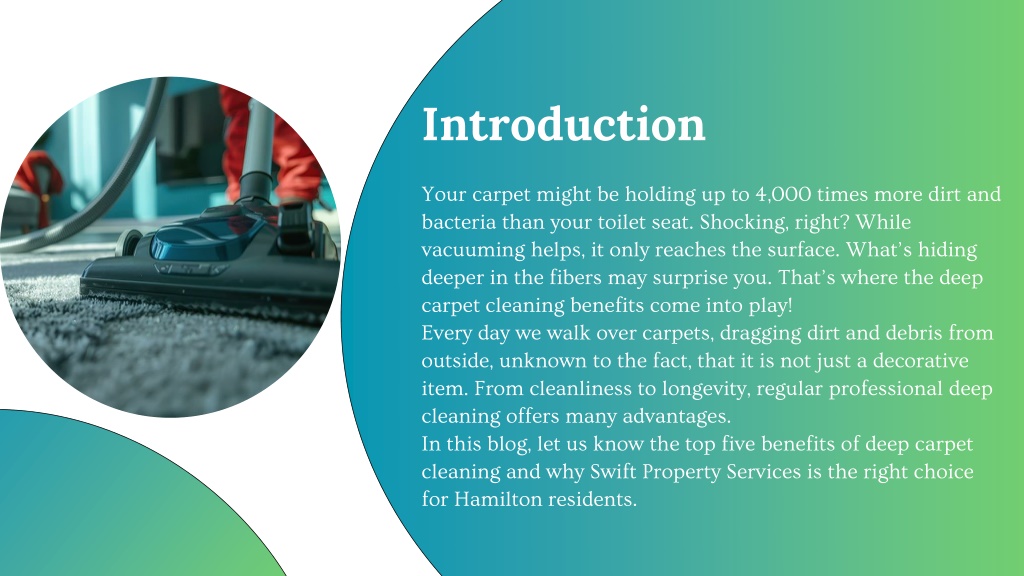 Introduction

Your carpet might be holding up to 4,000 times more dirt and bacteria than your toilet seat. Shocking, right? While vacuuming helps, it only reaches the surface. What's hiding deeper in the fibers may surprise you. That's where the deep carpet cleaning benefits come into play!
Every day we walk over carpets, dragging dirt and debris from outside, unknown to the fact, that it is not just a decorative item. From cleanliness to longevity, regular professional deep cleaning offers many advantages.
In this blog, let us know the top five benefits of deep carpet cleaning and why Swift Property Services is the right choice for Hamilton residents.